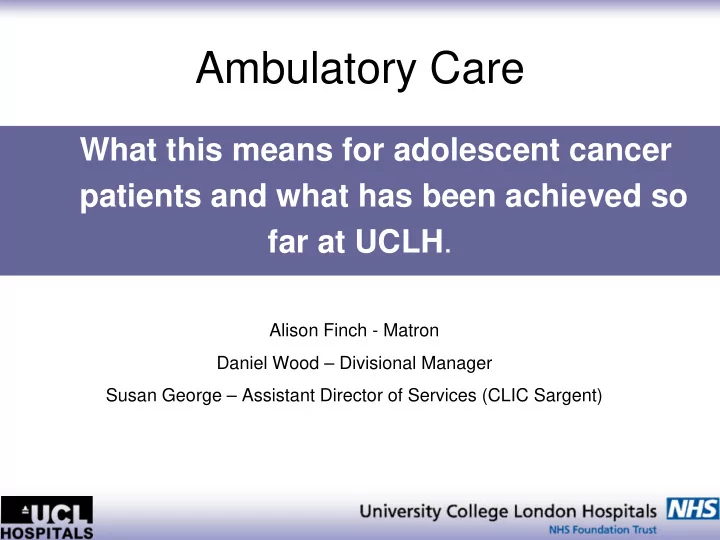 Ambulatory Care

What this means for adolescent cancer patients and what has been achieved so far at UCLH.

Alison Finch - Matron

Daniel Wood – Divisional Manager

Susan George – Assistant Director of Services (CLIC Sargent)

UCL HOSPITALS

University College London Hospitals NHS

NHS Foundation Trust